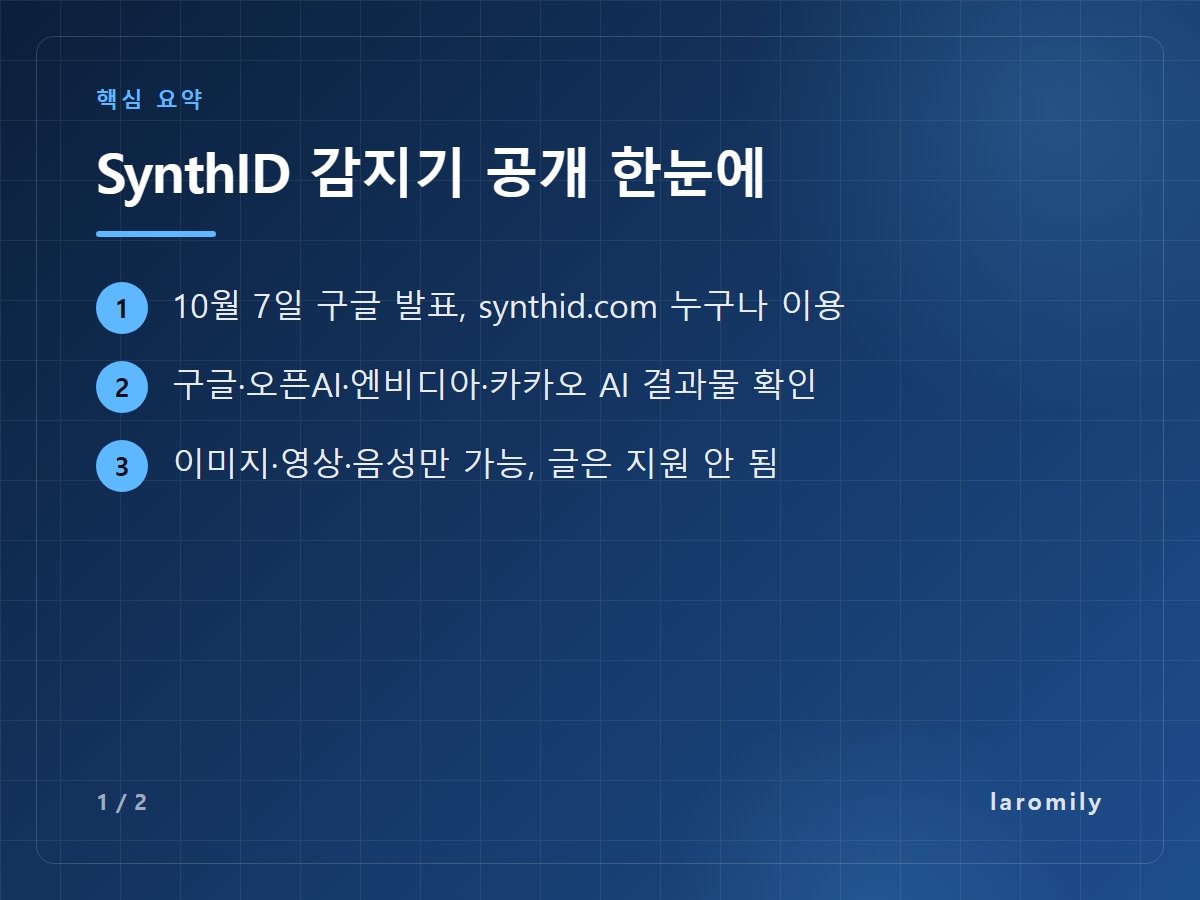 핵심 요약

SynthID 감지기 공개 한눈에

1 10월 7일 구글 발표, synthid.com 누구나 이용

2 구글·오픈AI·엔비디아·카카오 AI 결과물 확인

3 이미지·영상·음성만 가능, 글은 지원 안 됨

1 / 2

laromily